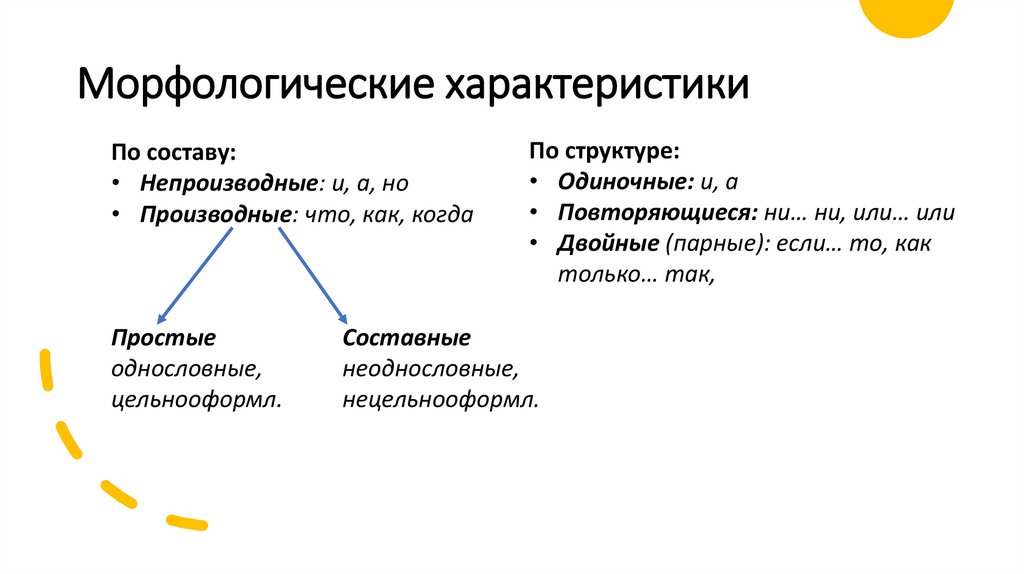 Морфологические характеристики

По составу:
• Непроизводные: и, а, но
• Производные: что, как, когда

Простые
однословные,
цельнооформл.

Составные
неоднословные,
нецельнооформл.

По структуре:
• Одиночные: и, а
• Повторяющиеся: ни… ни, или… или
• Двойные (парные): если… то, как только… так,